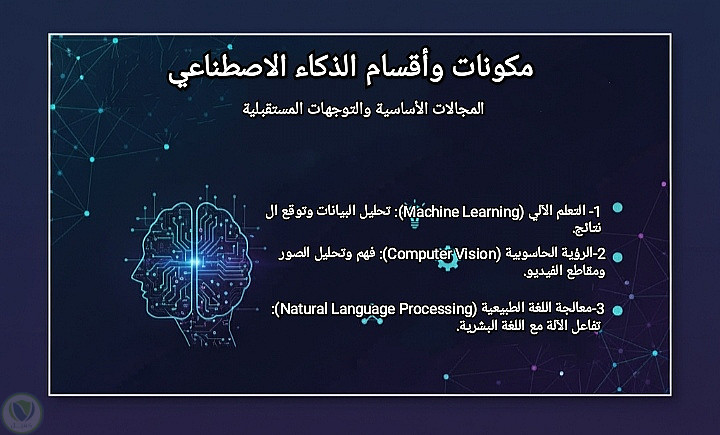 مكونات وأقسام الذكاء الاصطناعي

المجالات الأساسية والتوجهات المستقبلية

1- التعلم الآلي (Machine Learning): تحليل البيانات وتوقع ال نتائج.

2-الرؤية الحاسوبية (Computer Vision): فهم وتحليل الصور ومقاطع الفيديو.

3-معالجة اللغة الطبيعية (Natural Language Processing): تفاعل الآلة مع اللغة البشرية.